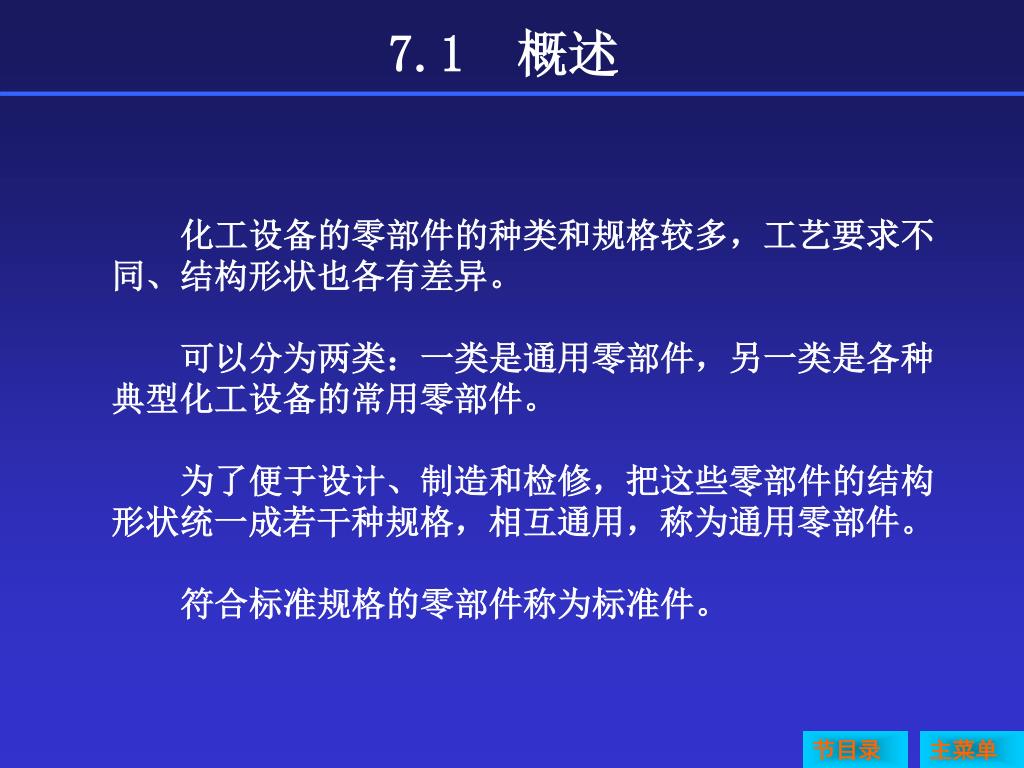 7.1 概述

化工设备的零部件的种类和规格较多，工艺要求不同、结构形状也各有差异。

可以分为两类：一类是通用零部件，另一类是各种典型化工设备的常用零部件。

为了便于设计、制造和检修，把这些零部件的结构形状统一成若干种规格，相互通用，称为通用零部件。

符合标准规格的零部件称为标准件。

节目录 主菜单